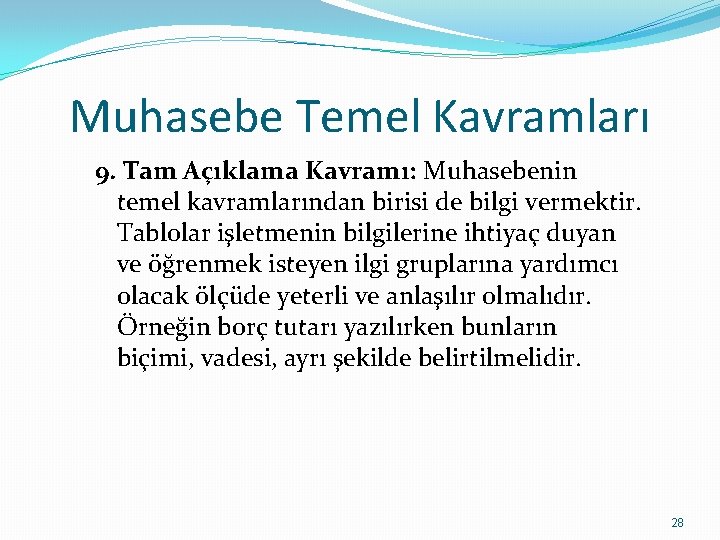 Muhasebe Temel Kavramları

9. Tam Açıklama Kavramı: Muhasebenin temel kavramlarından birisi de bilgi vermektir. Tablolar işletmenin bilgilerine ihtiyaç duyan ve öğrenmek isteyen ilgi gruplarına yardımcı olacak ölçüde yeterli ve anlaşılır olmalıdır. Örneğin borç tutarı yazılırken bunların biçimi, vadesi, ayrı şekilde belirtilmelidir.

28